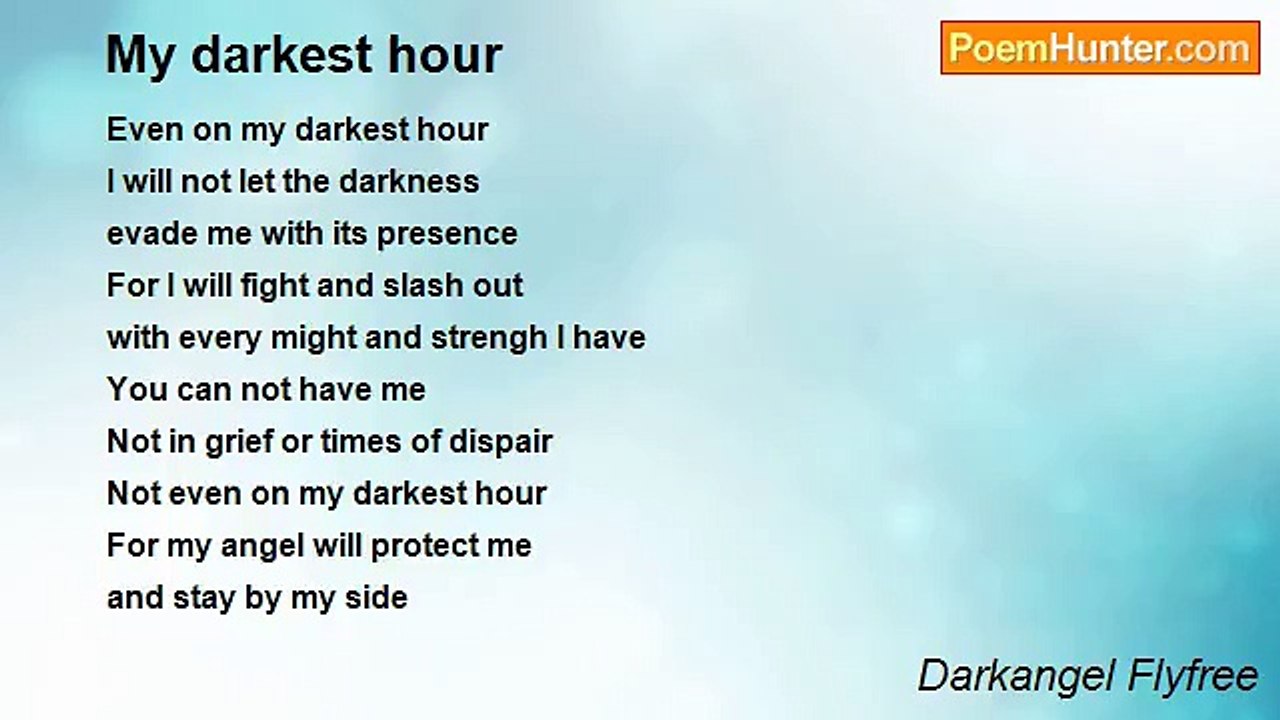 My darkest hour

PoemHunter.com

Even on my darkest hour
I will not let the darkness
evade me with its presence
For I will fight and slash out
with every might and strengh I have
You can not have me
Not in grief or times of dispair
Not even on my darkest hour
For my angel will protect me
and stay by my side

Darkangel Flyfree